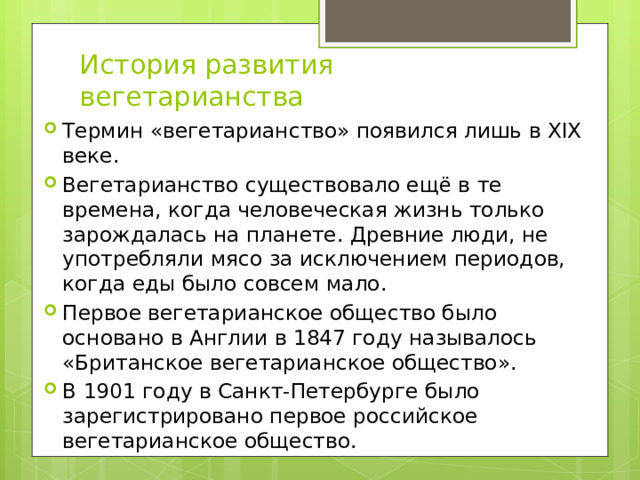 История развития вегетарианства

Термин «вегетарианство» появился лишь в XIX веке.

Вегетарианство существовало ещё в те времена, когда человеческая жизнь только зарождалась на планете. Древние люди, не употребляли мясо за исключением периодов, когда еды было совсем мало.

Первое вегетарианское общество было основано в Англии в 1847 году называлось «Британское вегетарианское общество».

В 1901 году в Санкт-Петербурге было зарегистрировано первое российское вегетарианское общество.